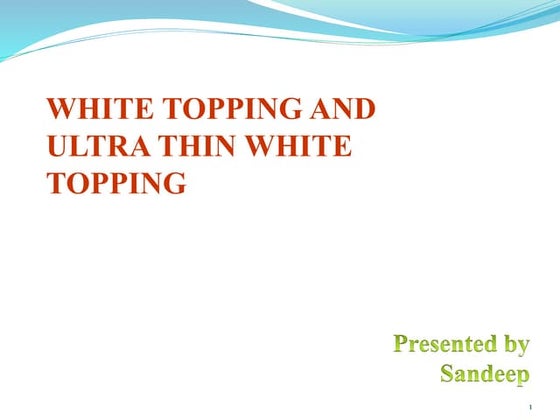 WHITE TOPPING AND ULTRA THIN WHITE TOPPING

Presented by
Sandeep

1